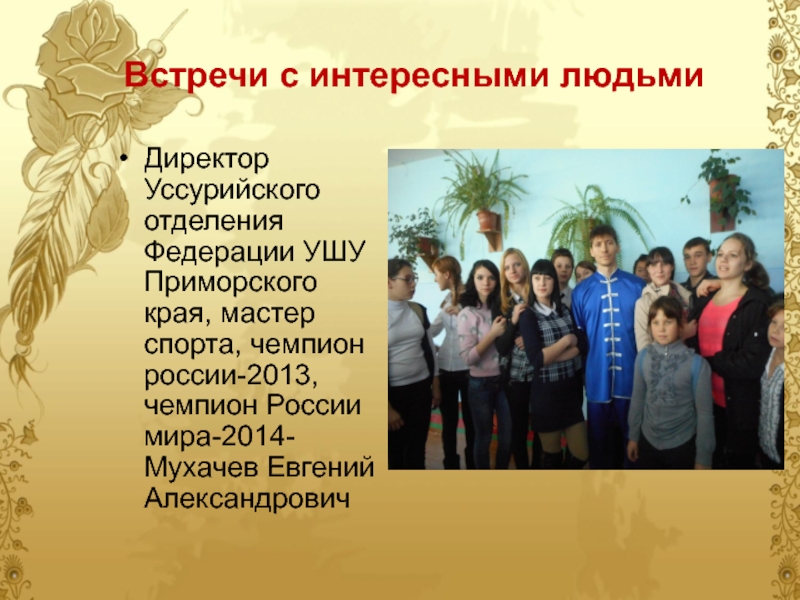 Встречи с интересными людьми

• Директор Уссурийского отделения Федерации УШУ Приморского края, мастер спорта, чемпион россии-2013, чемпион России мира-2014- Мухачев Евгений Александрович